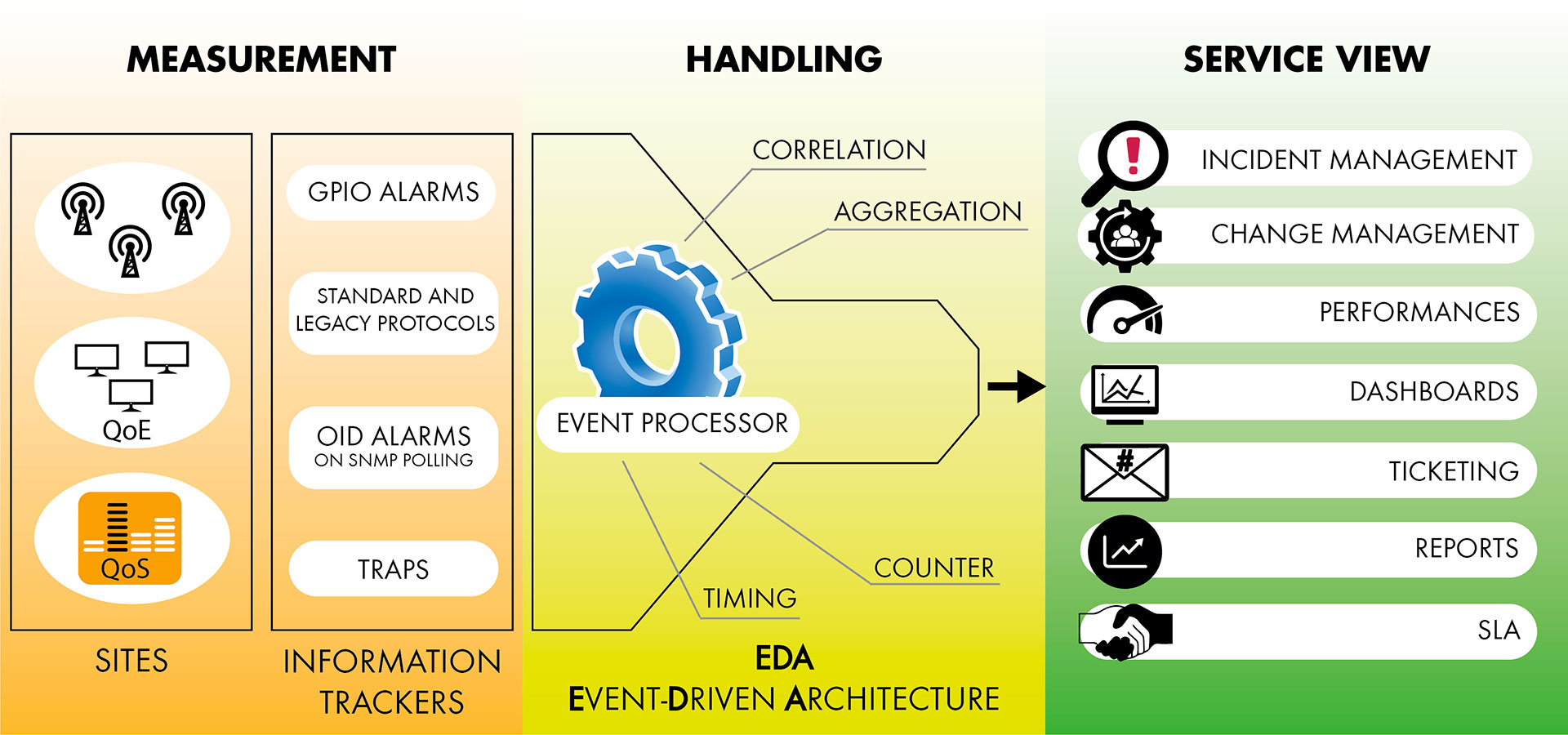 MEASUREMENT

QoE

QoS

SITES

GPIO ALARMS

STANDARD AND LEGACY PROTOCOLS

OID ALARMS ON SNMP POLLING

TRAPS

INFORMATION TRACKERS

HANDLING

CORRELATION

AGGREGATION

EVENT PROCESSOR

COUNTER

TIMING

EDA
EVENT-DRIVEN ARCHITECTURE

SERVICE VIEW

INCIDENT MANAGEMENT

CHANGE MANAGEMENT

PERFORMANCES

DASHBOARDS

#

TICKETING

REPORTS

SLA